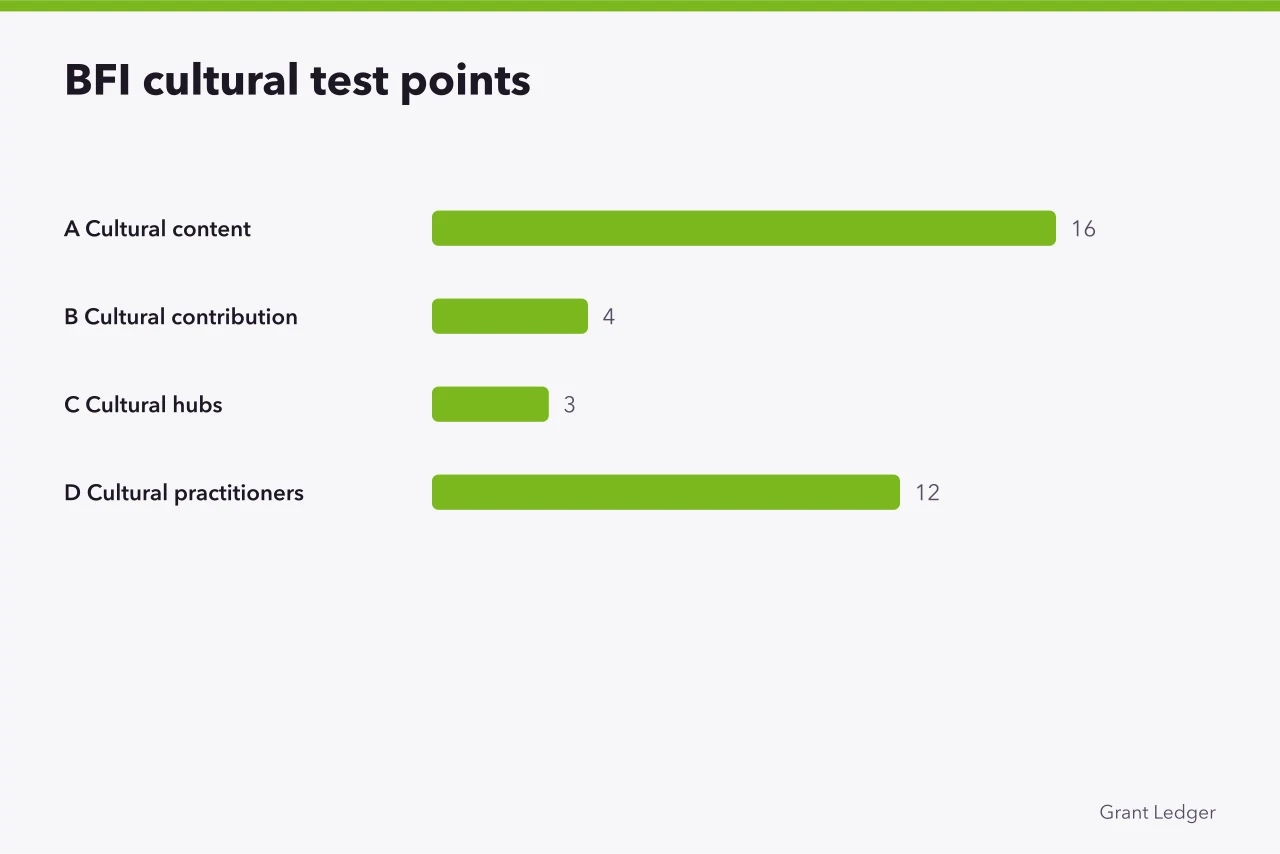 BFI cultural test points

A Cultural content 16

B Cultural contribution 4

C Cultural hubs 3

D Cultural practitioners 12

Grant Ledger